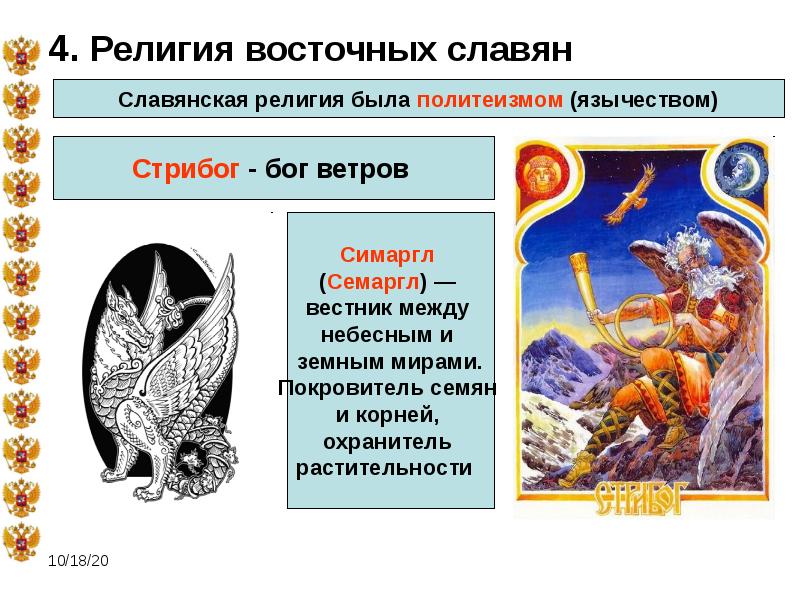 4. Религия восточных славян

Славянская религия была политеизмом (язычеством)

Стрибог - бог ветров

Симаргл (Семаргл) — вестник между небесным и земным мирами. Покровитель семян и корней, охранитель растительности

СТРИБОГ

10/18/20